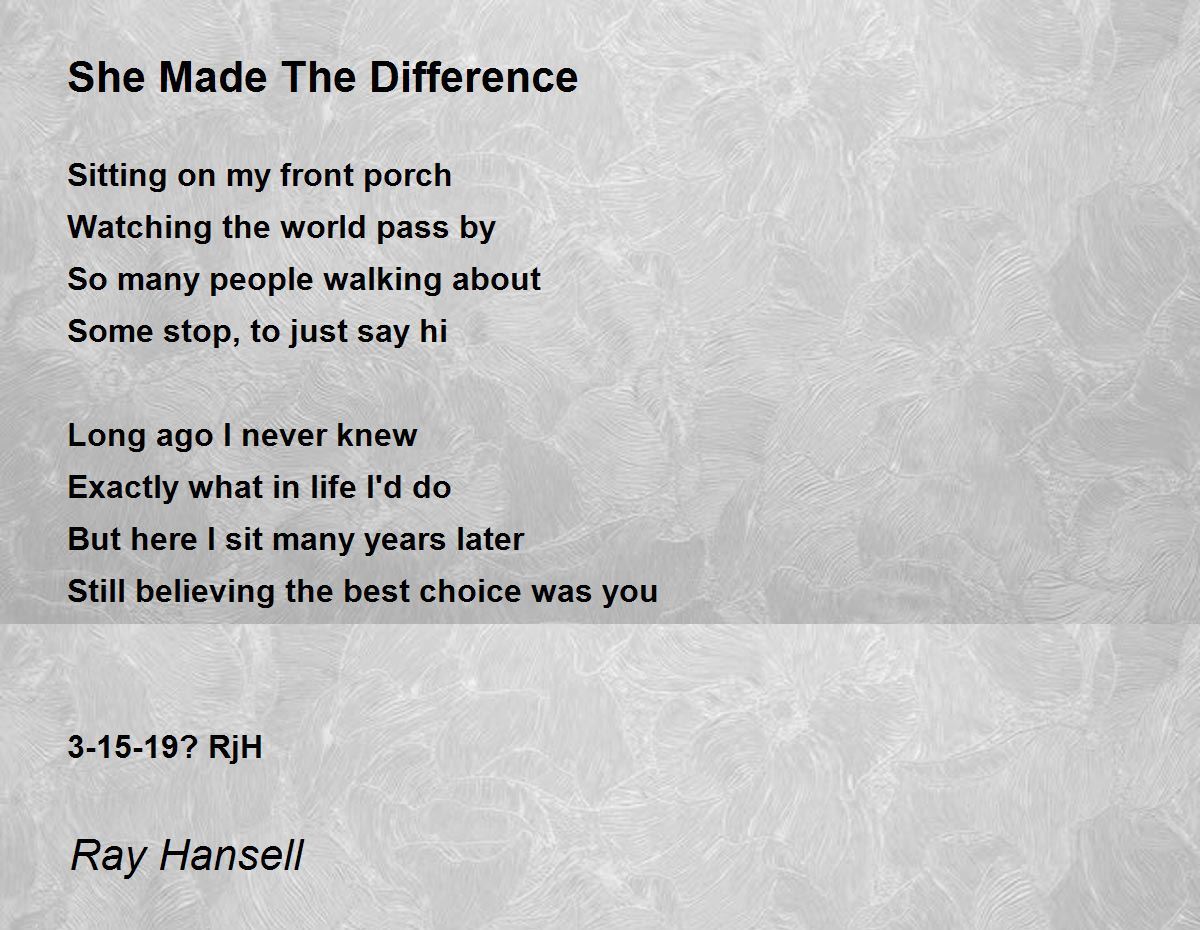 She Made The Difference

Sitting on my front porch
Watching the world pass by
So many people walking about
Some stop, to just say hi

Long ago I never knew
Exactly what in life I'd do
But here I sit many years later
Still believing the best choice was you

3-15-19? RjH

Ray Hansell